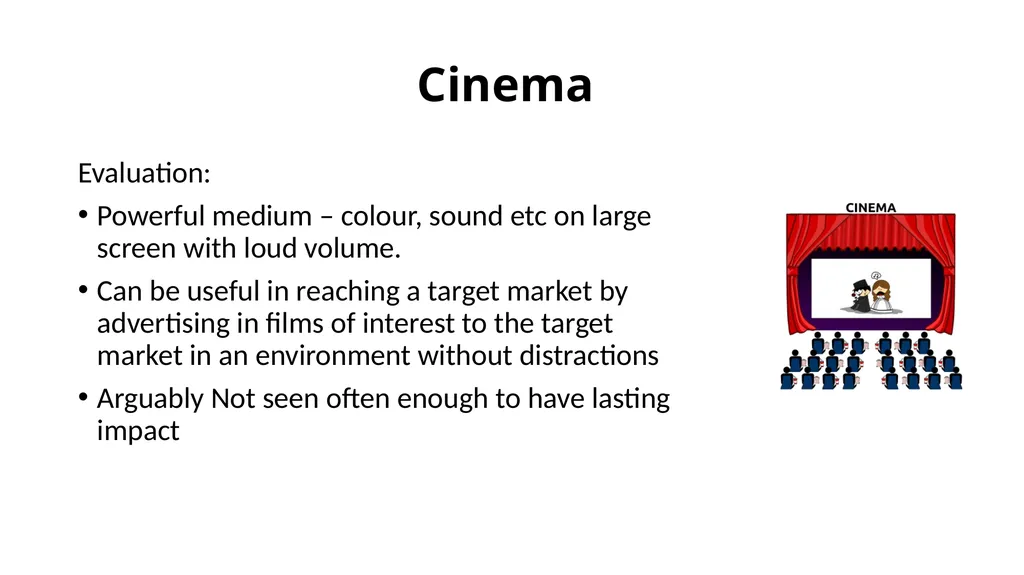 Cinema

Evaluation:

• Powerful medium – colour, sound etc on large screen with loud volume.

• Can be useful in reaching a target market by advertising in films of interest to the target market in an environment without distractions

• Arguably Not seen often enough to have lasting impact

CINEMA